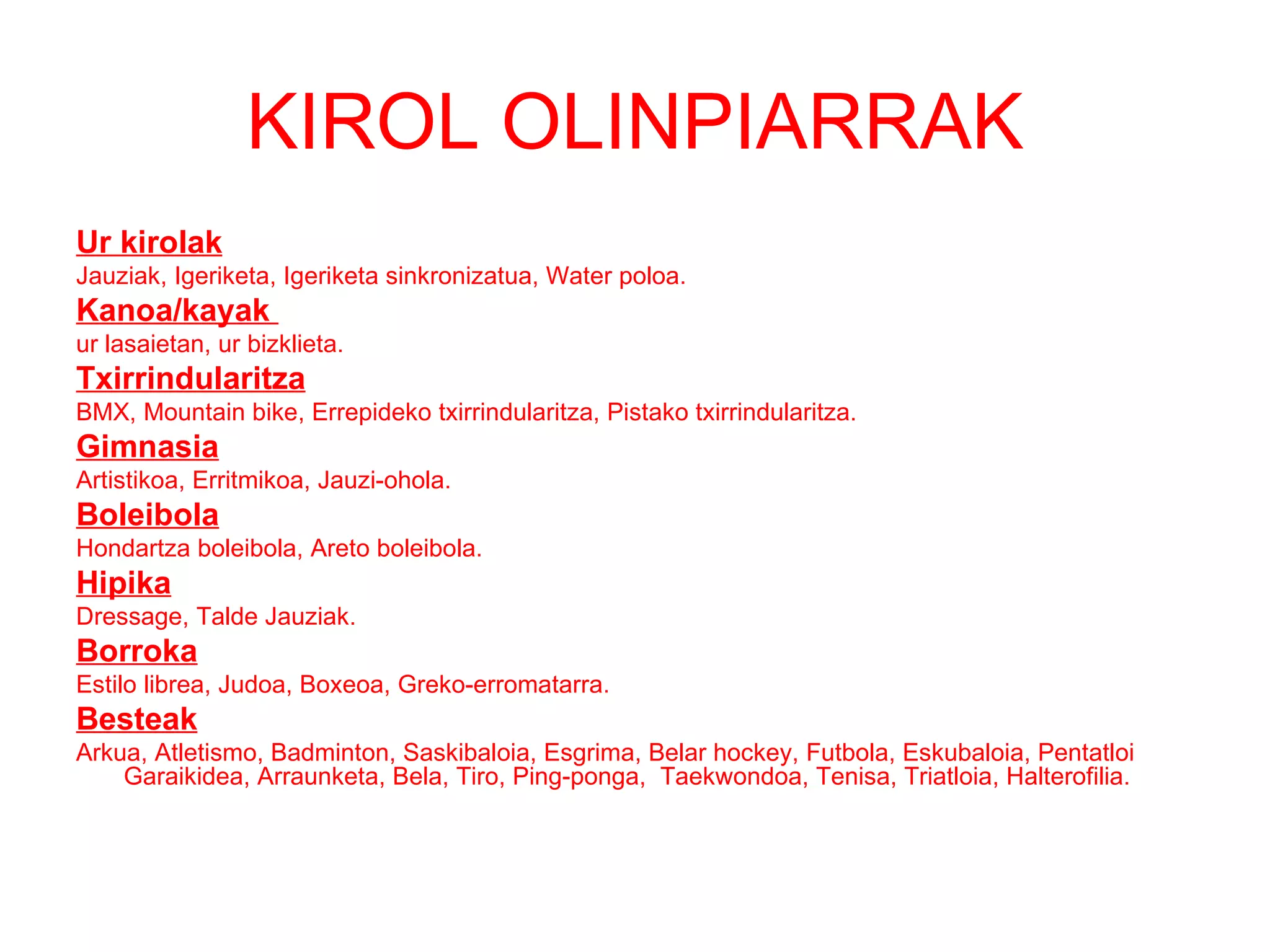 KIROL OLINPIARRAK

Ur kirolak
Jauziak, Igeriketa, Igeriketa sinkronizatua, Water poloa.

Kanoa/kayak
ur lasaietan, ur bizklieta.

Txirrindularitza
BMX, Mountain bike, Errepideko txirrindularitza, Pistako txirrindularitza.

Gimnasia
Artistikoa, Erritmikoa, Jauzi-ohola.

Boleibola
Hondartza boleibola, Areto boleibola.

Hipika
Dressage, Talde Jauziak.

Borroka
Estilo librea, Judoa, Boxeoa, Greko-erromatarra.

Besteak
Arkua, Atletismo, Badminton, Saskibaloia, Esgrima, Belar hockey, Futbola, Eskubaloia, Pentatloi Garaikidea, Arraunketa, Bela, Tiro, Ping-ponga, Taekwondoa, Tenisa, Triatloia, Halterofilia.